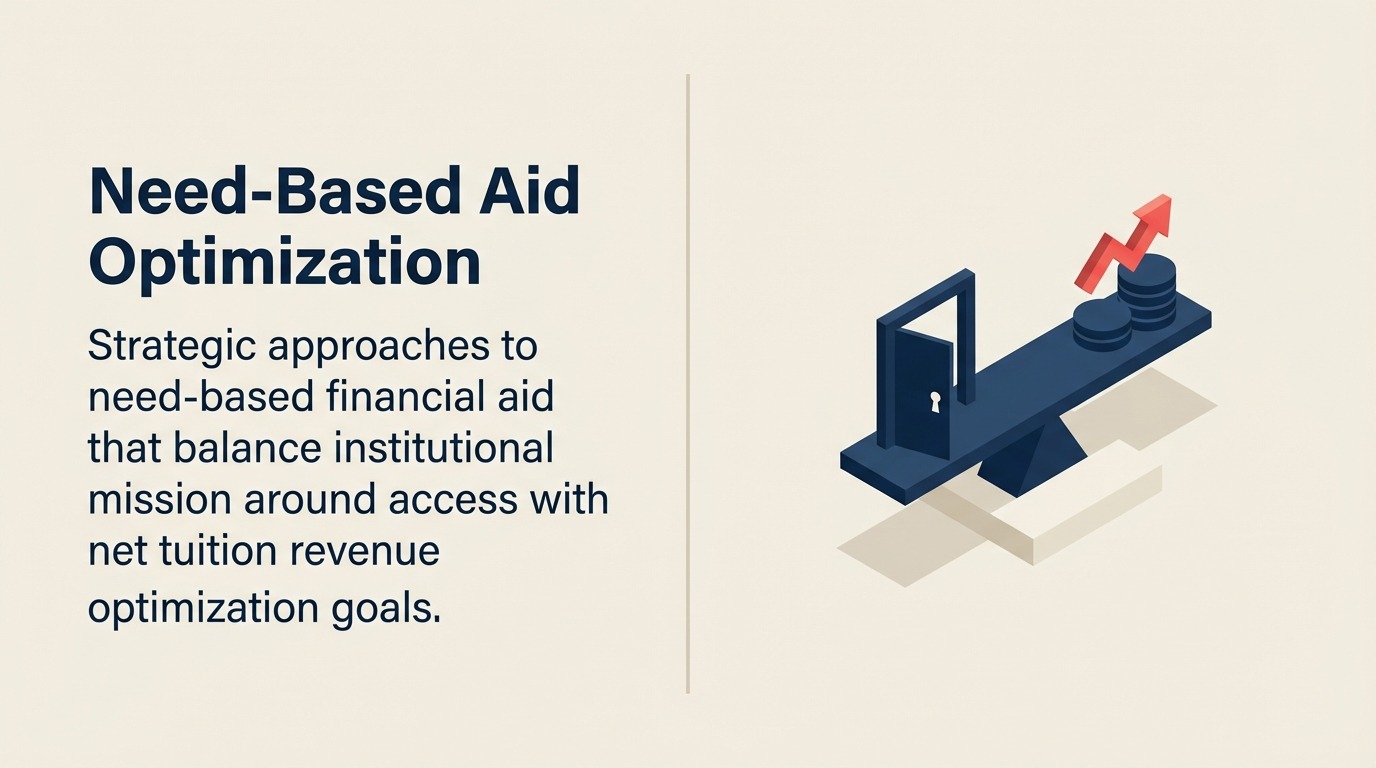 Need-Based Aid Optimization

Strategic approaches to need-based financial aid that balance institutional mission around access with net tuition revenue optimization goals.